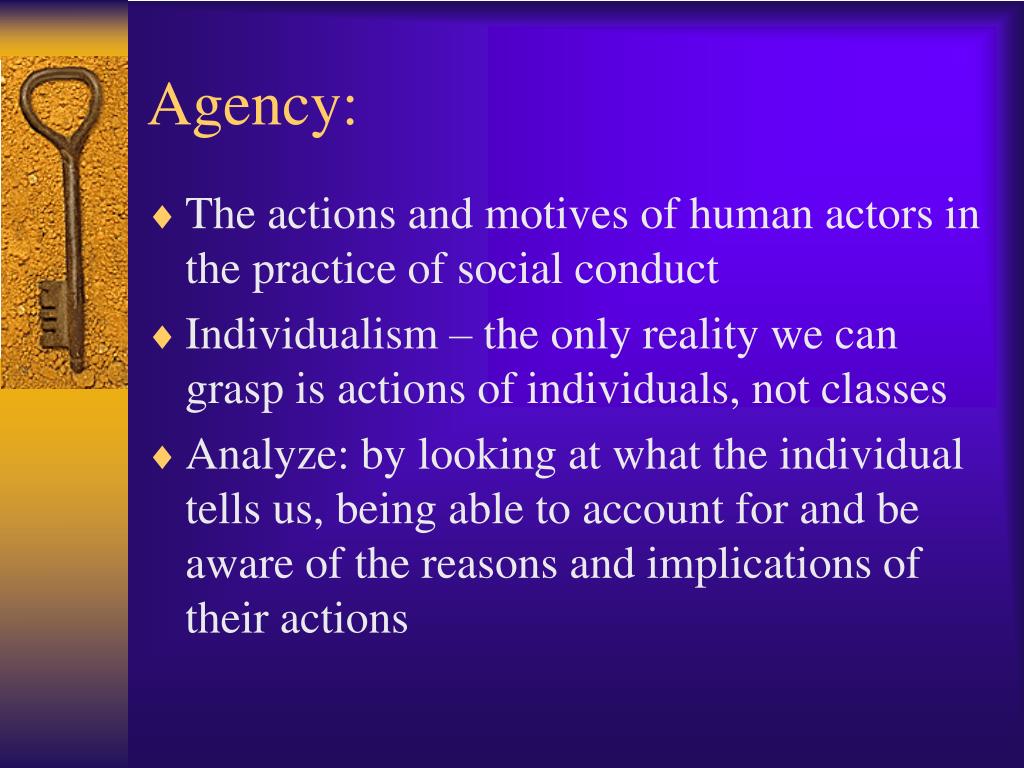 Agency:

♦ The actions and motives of human actors in the practice of social conduct

♦ Individualism – the only reality we can grasp is actions of individuals, not classes

♦ Analyze: by looking at what the individual tells us, being able to account for and be aware of the reasons and implications of their actions